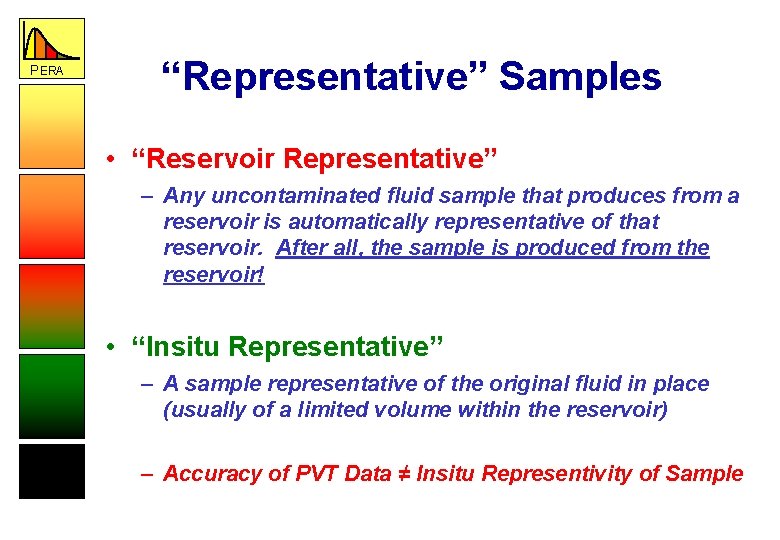 PERA

“Representative” Samples

• “Reservoir Representative”

– Any uncontaminated fluid sample that produces from a reservoir is automatically representative of that reservoir. After all, the sample is produced from the reservoir!

• “Insitu Representative”

– A sample representative of the original fluid in place (usually of a limited volume within the reservoir)

– Accuracy of PVT Data ≠ Insitu Representivity of Sample